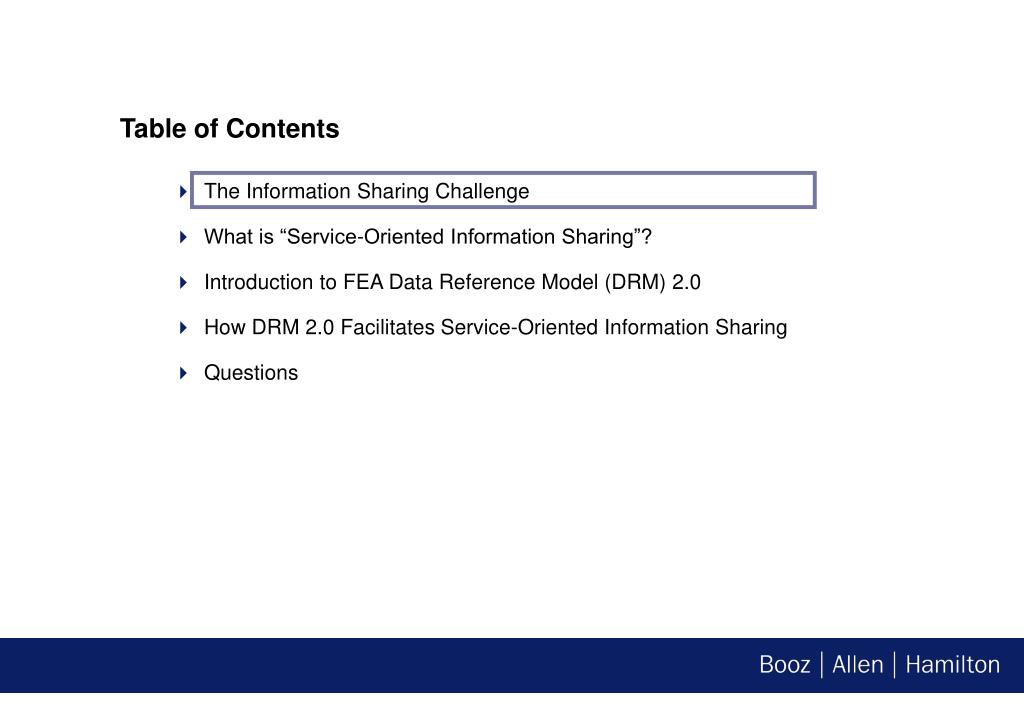 Table of Contents

The Information Sharing Challenge

What is “Service-Oriented Information Sharing”?

Introduction to FEA Data Reference Model (DRM) 2.0

How DRM 2.0 Facilitates Service-Oriented Information Sharing

Questions

Booz | Allen | Hamilton